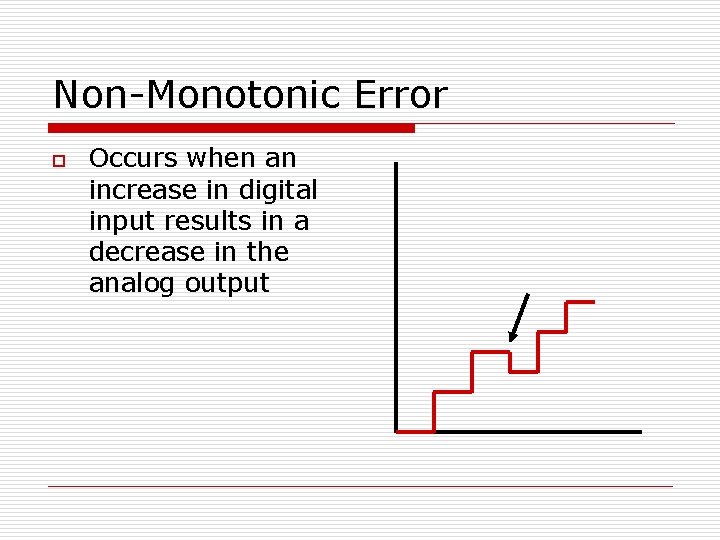 Non-Monotonic Error

Occurs when an increase in digital input results in a decrease in the analog output